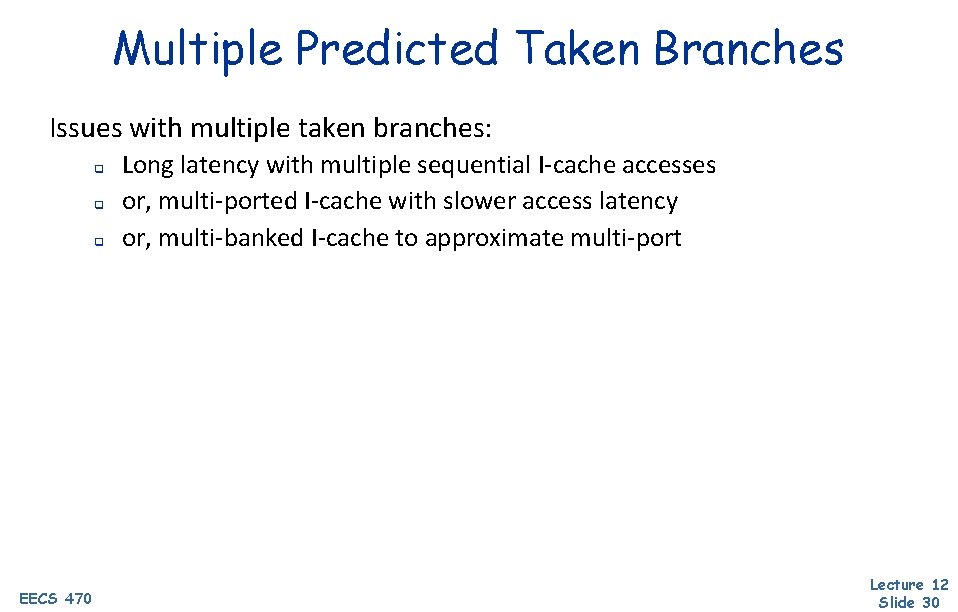 Multiple Predicted Taken Branches

Issues with multiple taken branches:

- Long latency with multiple sequential I-cache accesses
- or, multi-ported I-cache with slower access latency
- or, multi-banked I-cache to approximate multi-port

EECS 470

Lecture 12
Slide 30